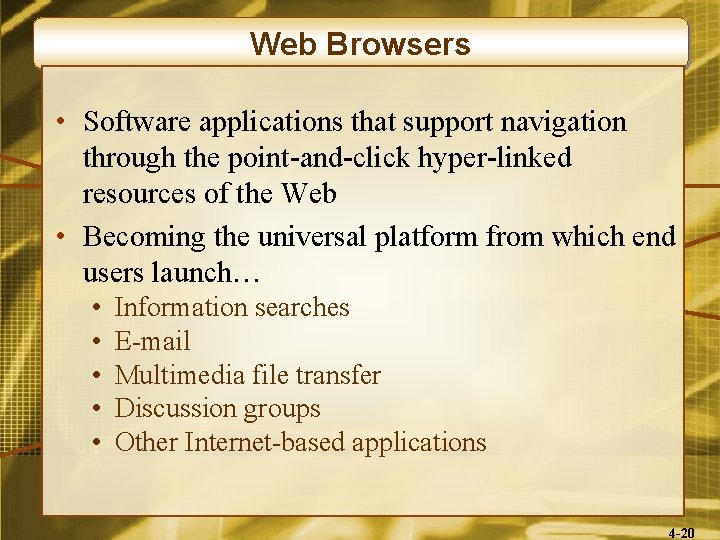 Web Browsers

• Software applications that support navigation through the point-and-click hyper-linked resources of the Web

• Becoming the universal platform from which end users launch…
  • Information searches
  • E-mail
  • Multimedia file transfer
  • Discussion groups
  • Other Internet-based applications

4-20